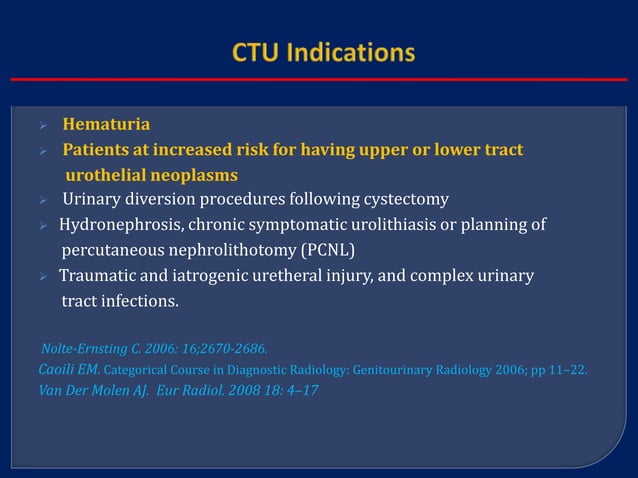 CTU Indications

➢ Hematuria
➢ Patients at increased risk for having upper or lower tract urothelial neoplasms
➢ Urinary diversion procedures following cystectomy
➢ Hydronephrosis, chronic symptomatic urolithiasis or planning of percutaneous nephrolithotomy (PCNL)
➢ Traumatic and iatrogenic uretheral injury, and complex urinary tract infections.

Nolte-Ernsting C. 2006: 16;2670-2686.
Caoili EM. Categorical Course in Diagnostic Radiology: Genitourinary Radiology 2006; pp 11–22.
Van Der Molen AJ. Eur Radiol. 2008 18: 4–17